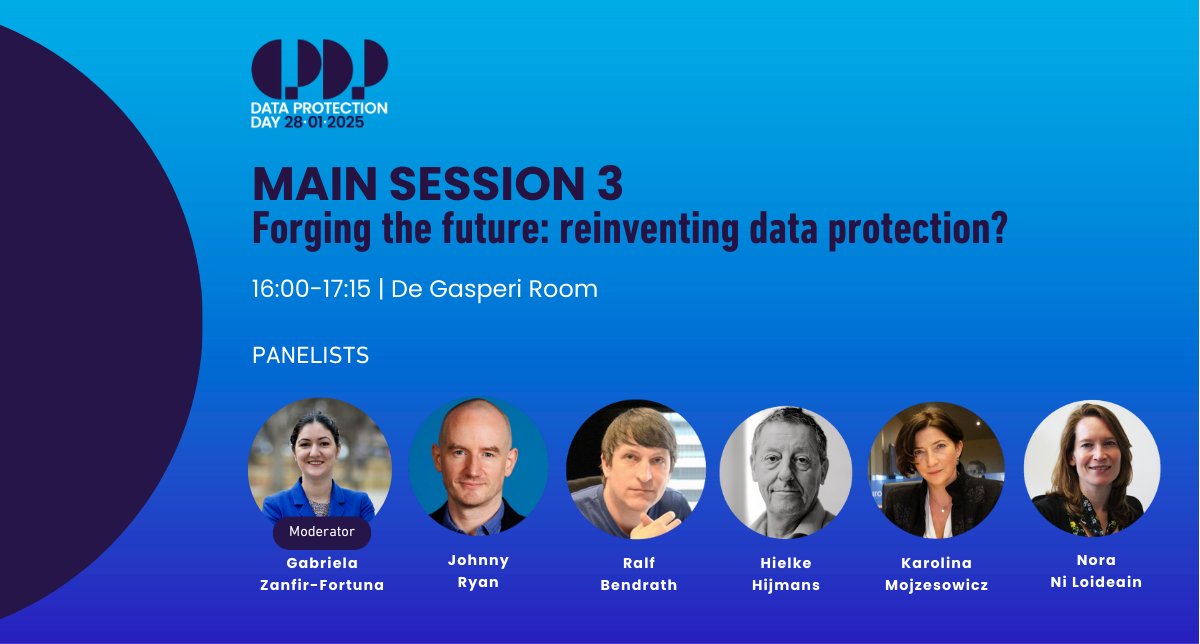 DATA PROTECTION DAY 28·01·2025

MAIN SESSION 3
Forging the future: reinventing data protection?

16:00-17:15 | De Gasperi Room

PANELISTS

Moderator
Gabriela Zanfir-Fortuna

Johnny Ryan

Ralf Bendrath

Hielke Hijmans

Karolina Mojzesowicz

Nora Ni Loideain